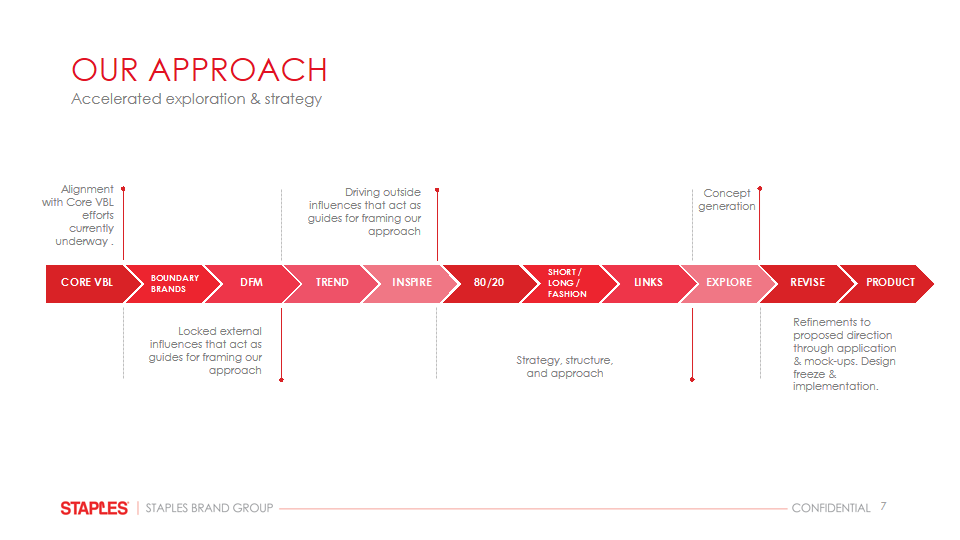 OUR APPROACH
Accelerated exploration & strategy

Alignment with Core VBL efforts currently underway .

Driving outside influences that act as guides for framing our approach

Concept generation

CORE VBL
BOUNDARY BRANDS
DFM
TREND
INSPIRE
80/20
SHORT / LONG / FASHION
LINKS
EXPLORE
REVISE
PRODUCT

Locked external influences that act as guides for framing our approach

Strategy, structure, and approach

Refinements to proposed direction through application & mock-ups. Design freeze & implementation.

STAPLES | STAPLES BRAND GROUP CONFIDENTIAL 7